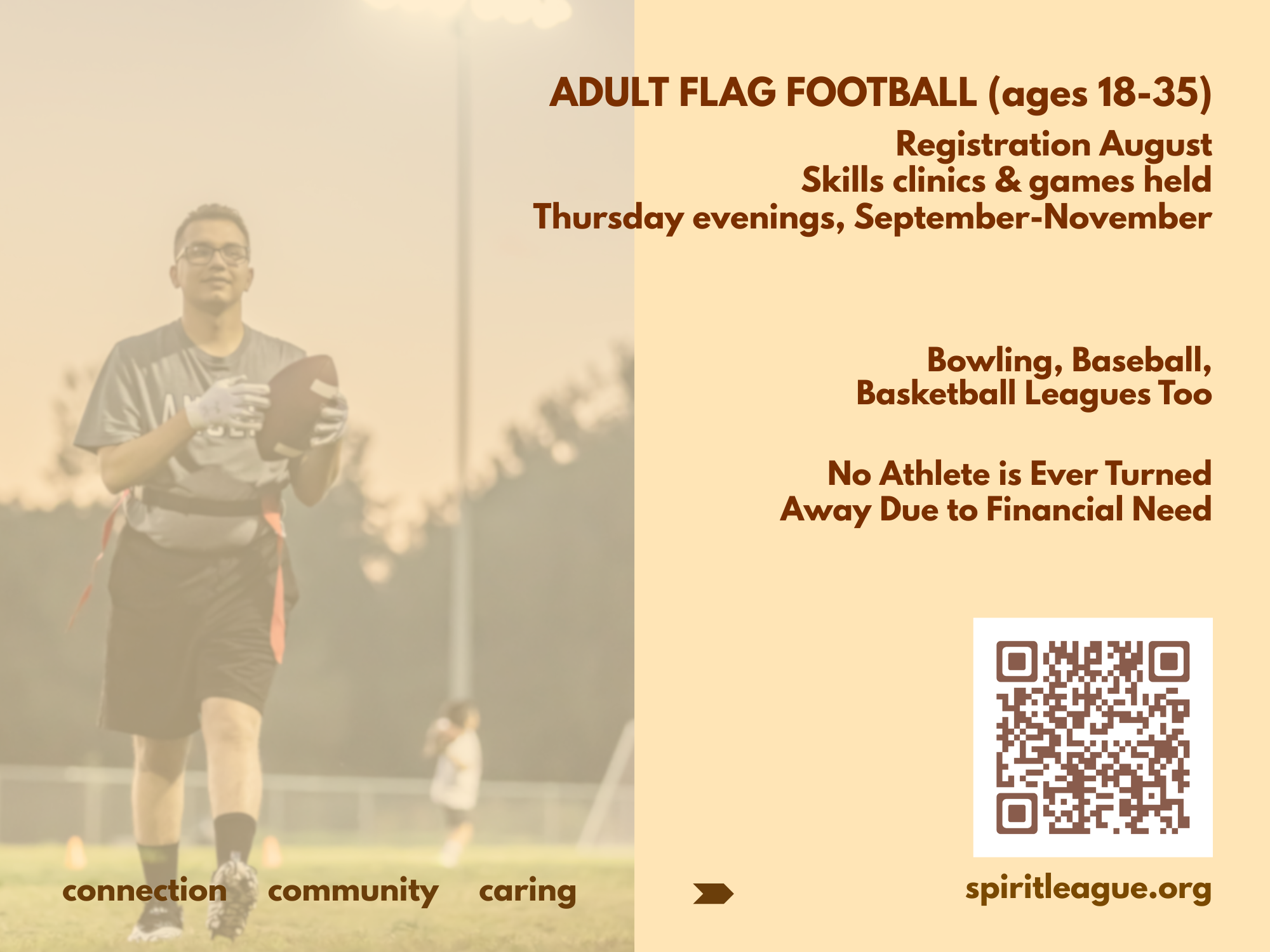 ADULT FLAG FOOTBALL (ages 18-35)
Registration August
Skills clinics & games held
Thursday evenings, September-November

Bowling, Baseball,
Basketball Leagues Too

No Athlete is Ever Turned
Away Due to Financial Need

connection community caring

spiritleague.org